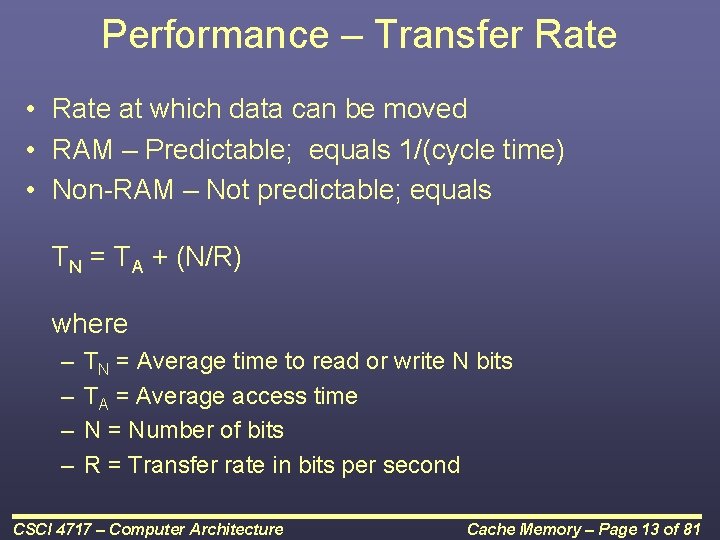 Performance – Transfer Rate

• Rate at which data can be moved
• RAM – Predictable; equals 1/(cycle time)
• Non-RAM – Not predictable; equals

$T_N = T_A + (N/R)$

where
– $T_N$ = Average time to read or write N bits
– $T_A$ = Average access time
– N = Number of bits
– R = Transfer rate in bits per second

CSCI 4717 – Computer Architecture

Cache Memory – Page 13 of 81